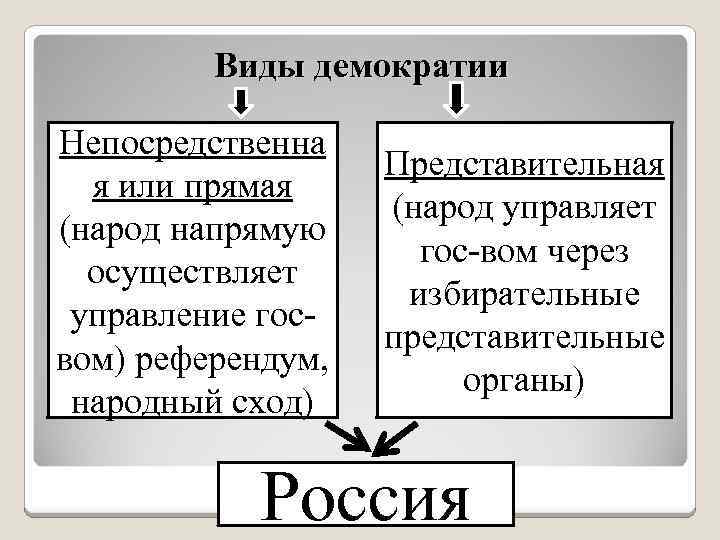 Виды демократии

Непосредственная или прямая (народ напрямую осуществляет управление гос-вом) референдум, народный сход)

Представительная (народ управляет гос-вом через избирательные представительные органы)

Россия